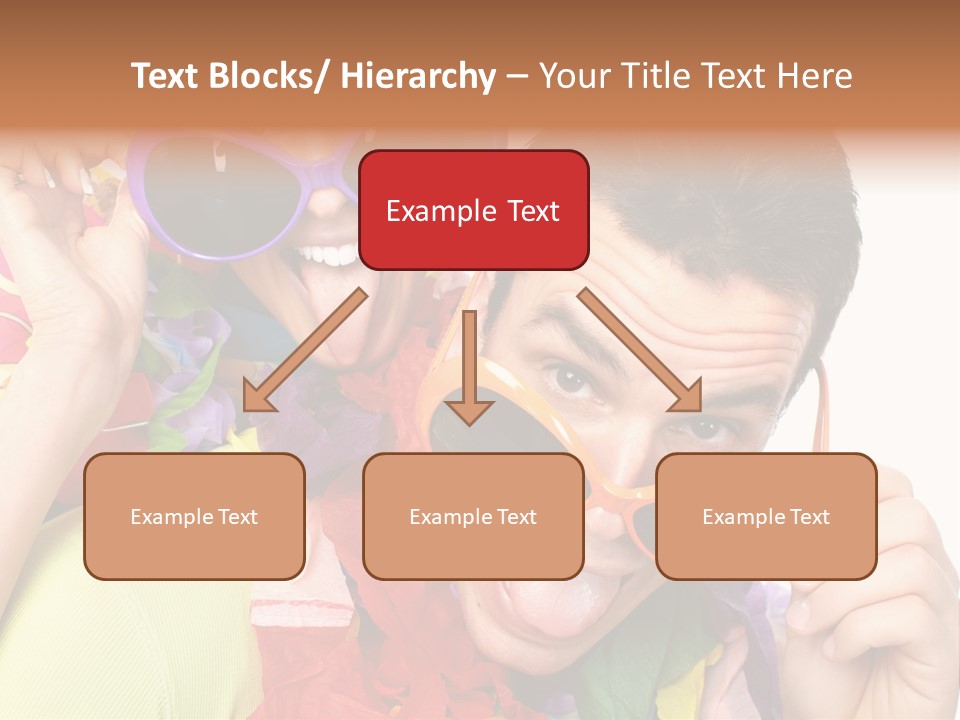 Text Blocks/ Hierarchy – Your Title Text Here

Example Text

Example Text

Example Text

Example Text